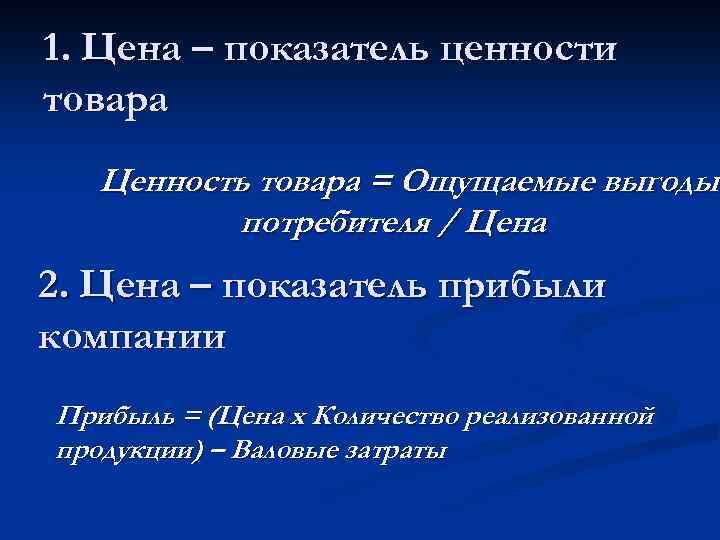 1. Цена – показатель ценности товара

Ценность товара = Ощущаемые выгоды потребителя / Цена

2. Цена – показатель прибыли компании

Прибыль = (Цена х Количество реализованной продукции) – Валовые затраты